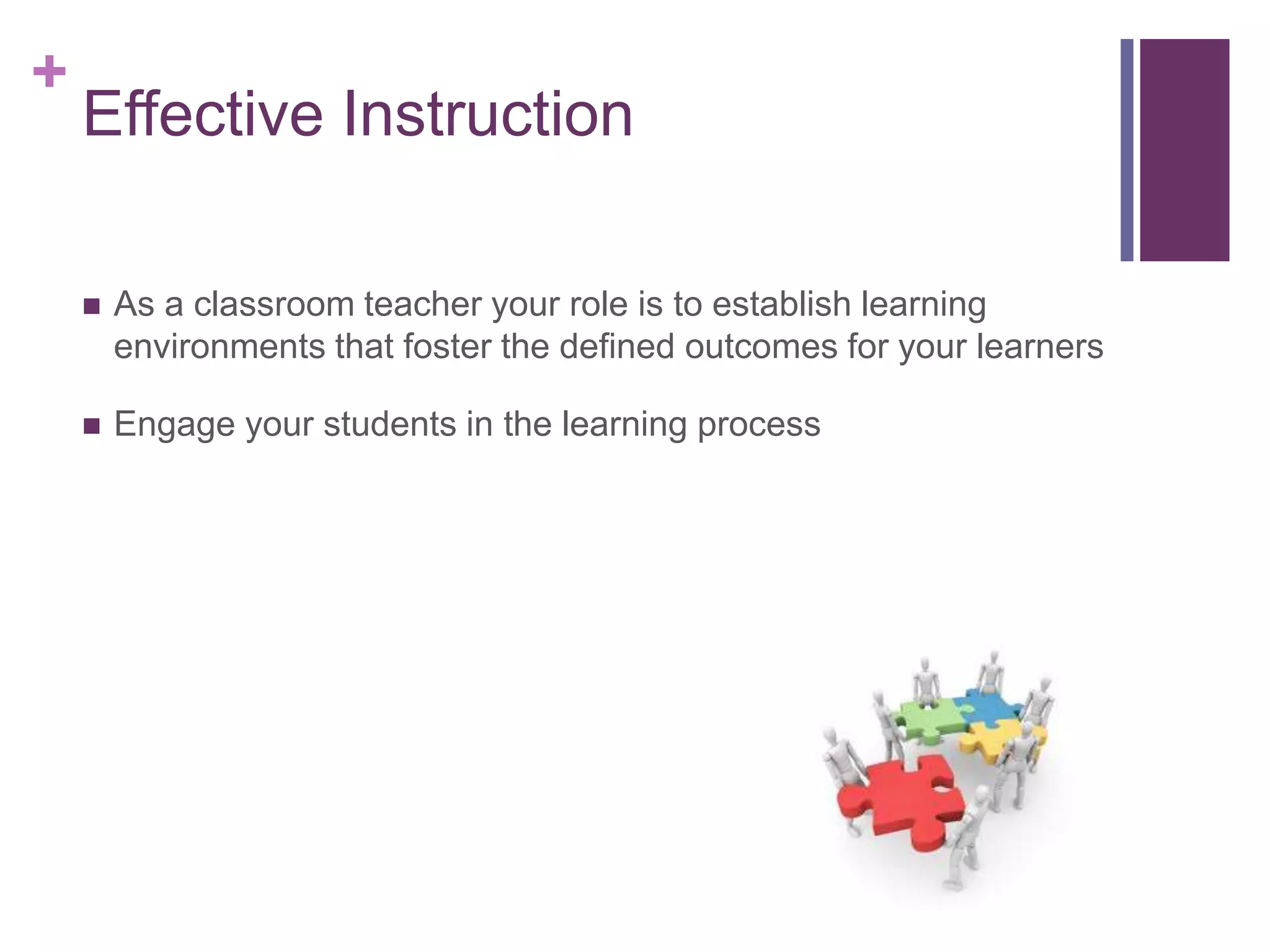 +
Effective Instruction

■ As a classroom teacher your role is to establish learning environments that foster the defined outcomes for your learners

■ Engage your students in the learning process